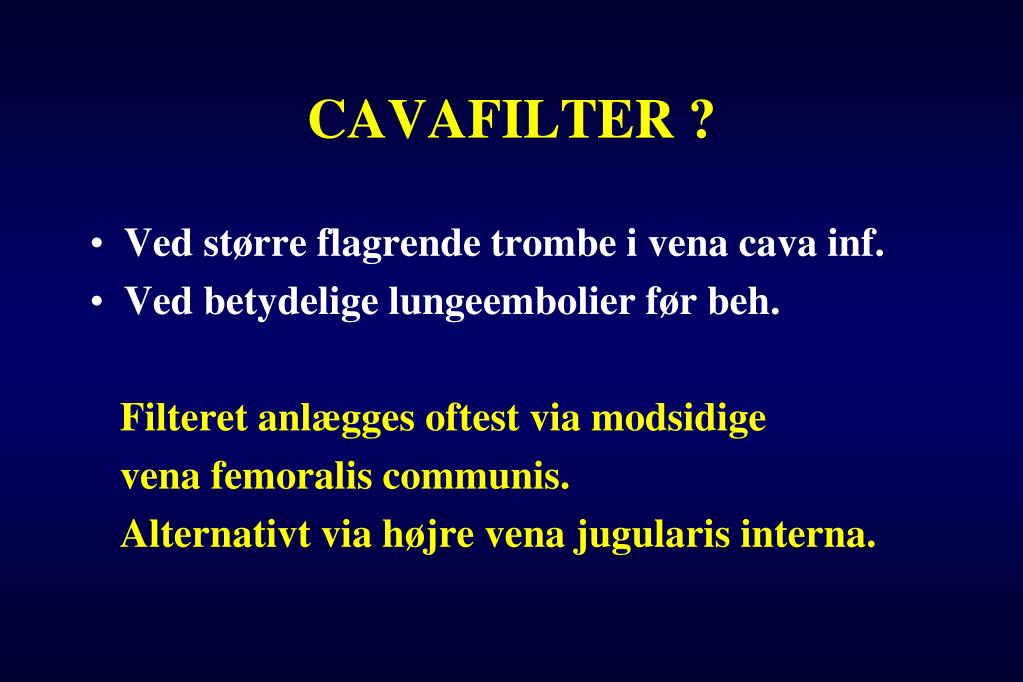 CAVAFILTER ?

• Ved større flagrende trombe i vena cava inf.
• Ved betydelige lungeembolier før beh.

Filteret anlægges oftest via modsidige vena femoralis communis.
Alternativt via højre vena jugularis interna.